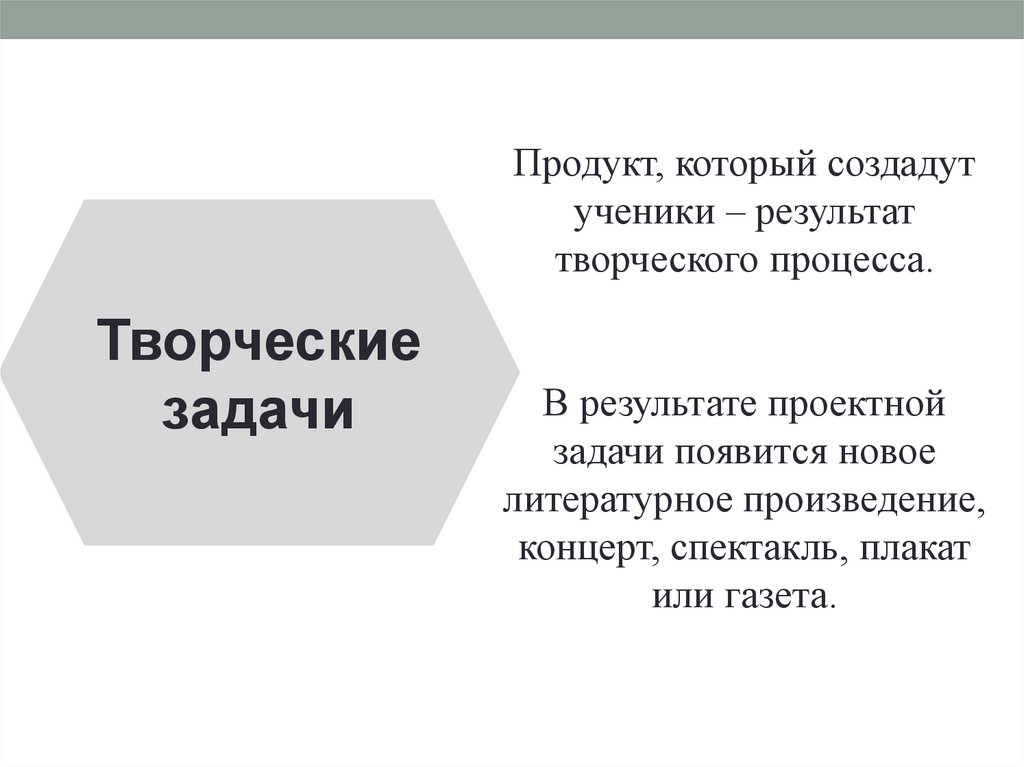 Творческие задачи

Продукт, который создадут ученики – результат творческого процесса.

В результате проектной задачи появится новое литературное произведение, концерт, спектакль, плакат или газета.